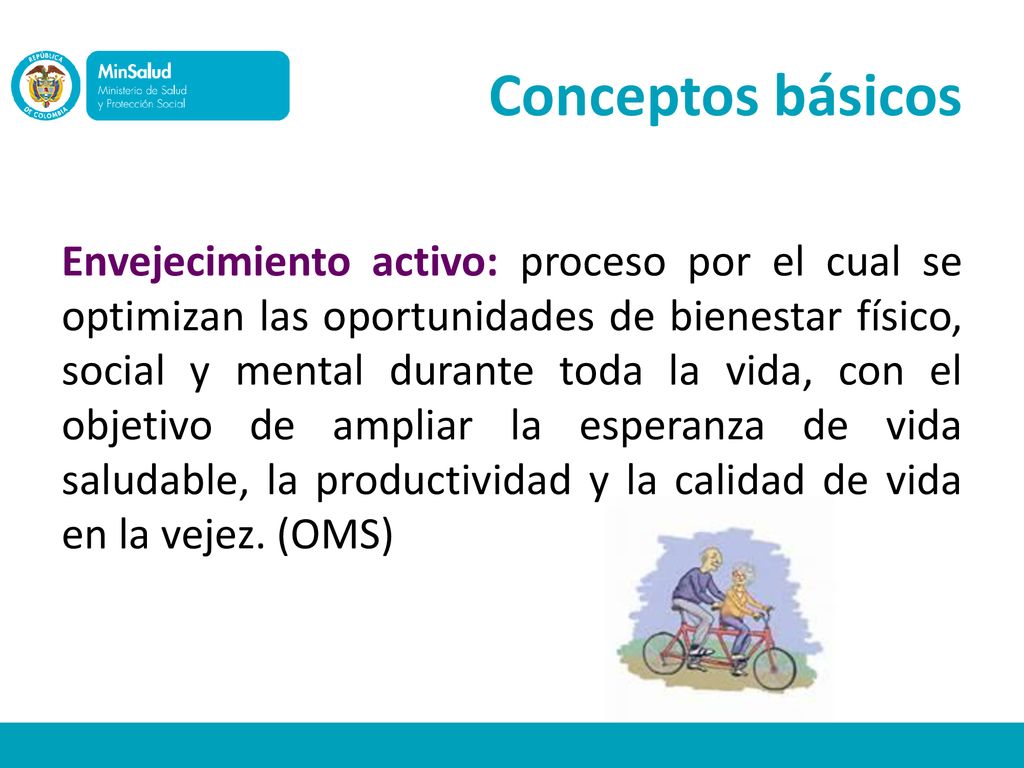 REPÚBLICA DE COLOMBIA

MinSalud
Ministerio de Salud y Protección Social

Conceptos básicos

Envejecimiento activo: proceso por el cual se optimizan las oportunidades de bienestar físico, social y mental durante toda la vida, con el objetivo de ampliar la esperanza de vida saludable, la productividad y la calidad de vida en la vejez. (OMS)